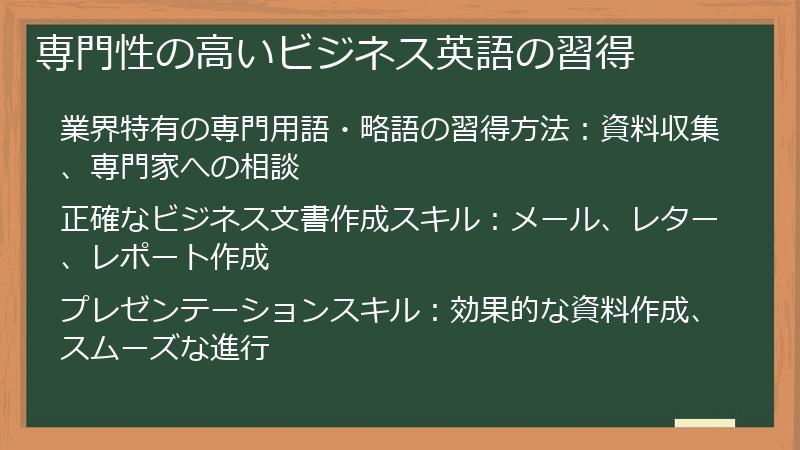 専門性の高いビジネス英語の習得

業界特有の専門用語・略語の習得方法：資料収集、専門家への相談

正確なビジネス文書作成スキル：メール、レター、レポート作成

プレゼンテーションスキル：効果的な資料作成、スムーズな進行